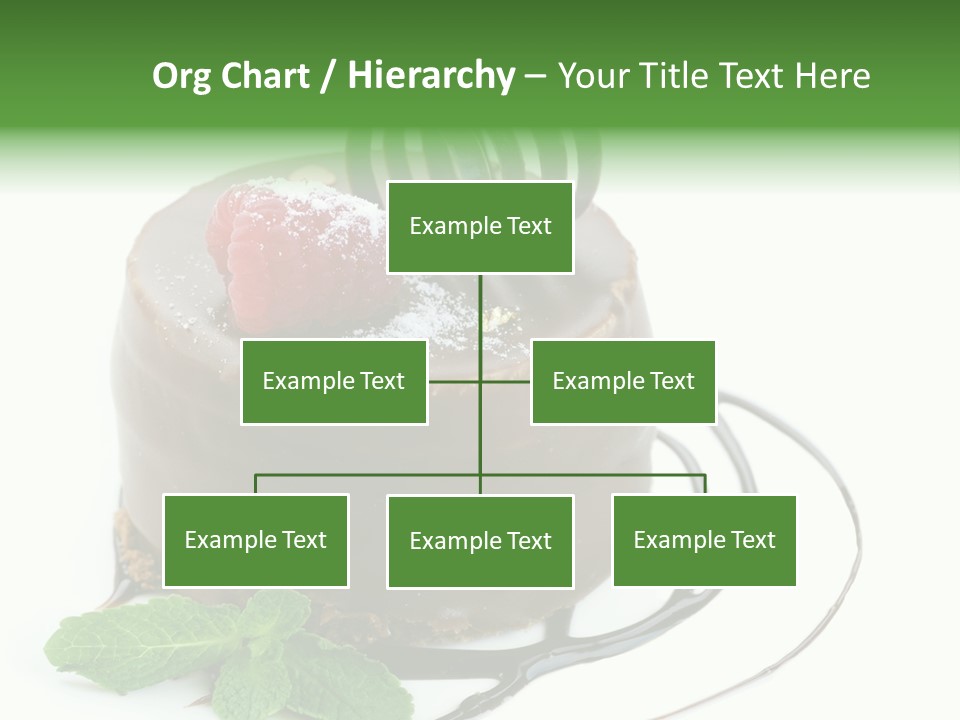 Org Chart / Hierarchy – Your Title Text Here

Example Text

Example Text

Example Text

Example Text

Example Text

Example Text